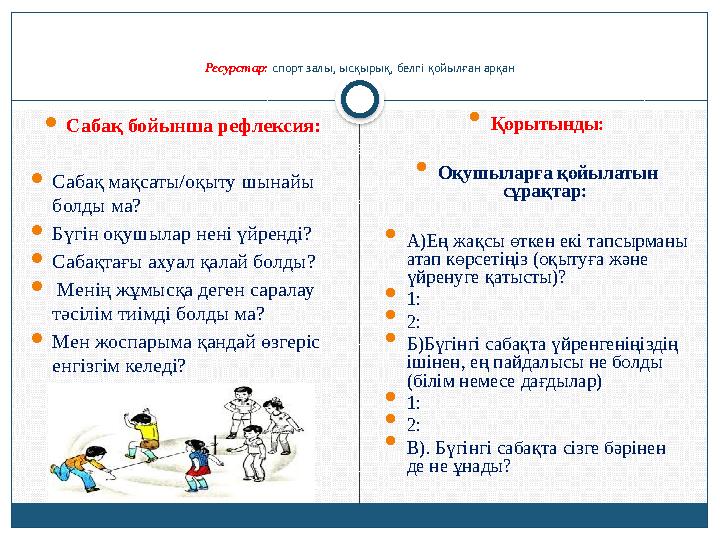 Ресурстар: спорт залы, ысқырық, белгі қойылған арқан

Сабақ бойынша рефлексия:

Сабақ мақсаты/оқыту шынайы болды ма?

Бүгін оқушылар нені үйренді?

Сабақтағы ахуал қалай болды?

Менің жұмысқа деген саралау тәсілім тиімді болды ма?

Мен жоспарыма қандай өзгеріс енгізгім келеді?

Қорытынды:

Оқушыларға қойылатын сұрақтар:

А)Ең жақсы өткен екі тапсырманы атап көрсетіңіз (оқытуға және үйренуге қатысты)?

1:

2:

Б)Бүгінгі сабақта үйренгеніңіздің ішінен, ең пайдалысы не болды (білім немесе дағдылар)

1:

2:

В). Бүгінгі сабақта сізге бәрінен де не ұнады?